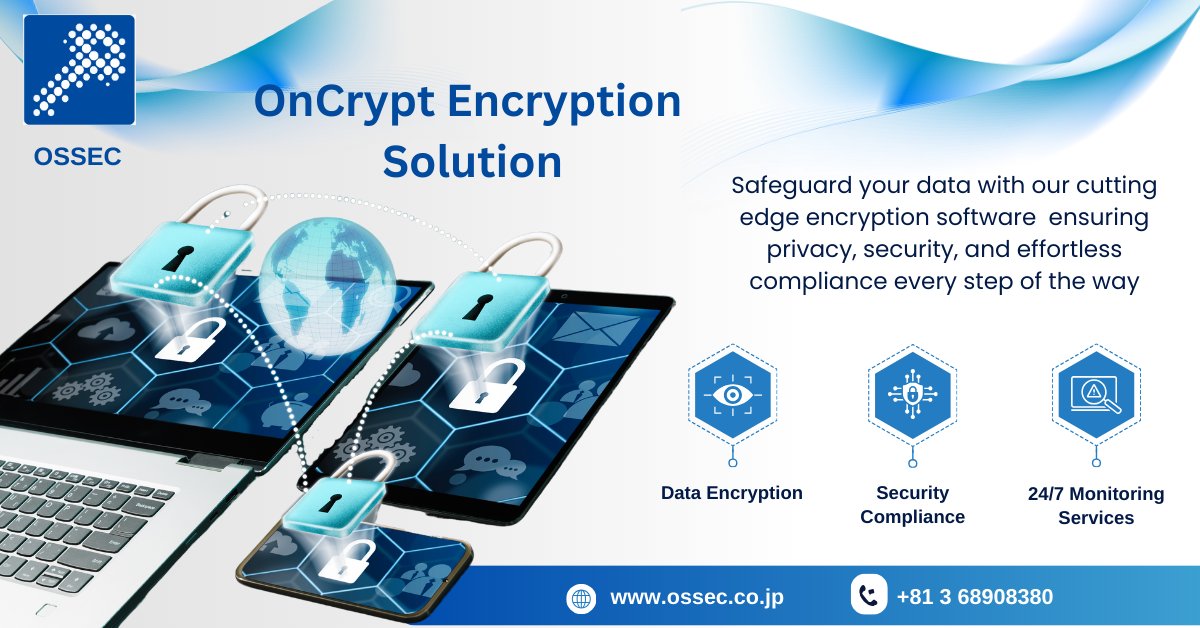 OSSEC

OnCrypt Encryption Solution

Safeguard your data with our cutting edge encryption software ensuring privacy, security, and effortless compliance every step of the way

Data Encryption

Security Compliance

24/7 Monitoring Services

www.ossec.co.jp

+81 3 68908380